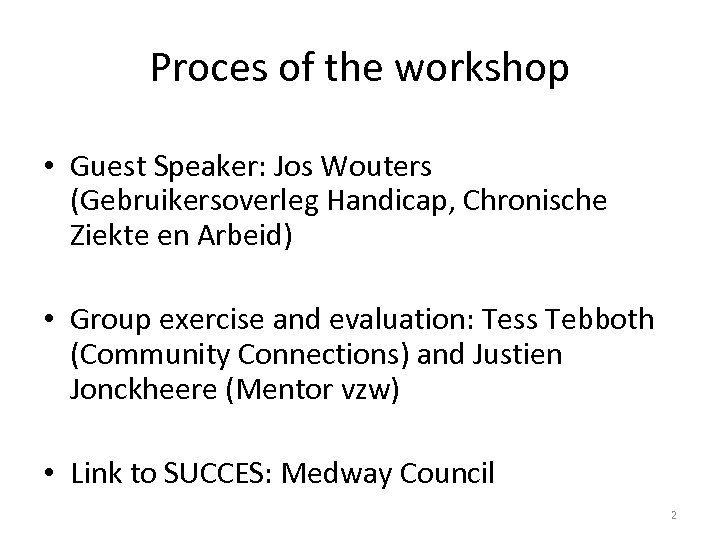 Proces of the workshop

• Guest Speaker: Jos Wouters (Gebruikersoverleg Handicap, Chronische Ziekte en Arbeid)

• Group exercise and evaluation: Tess Tebboth (Community Connections) and Justien Jonckheere (Mentor vzw)

• Link to SUCCES: Medway Council

2